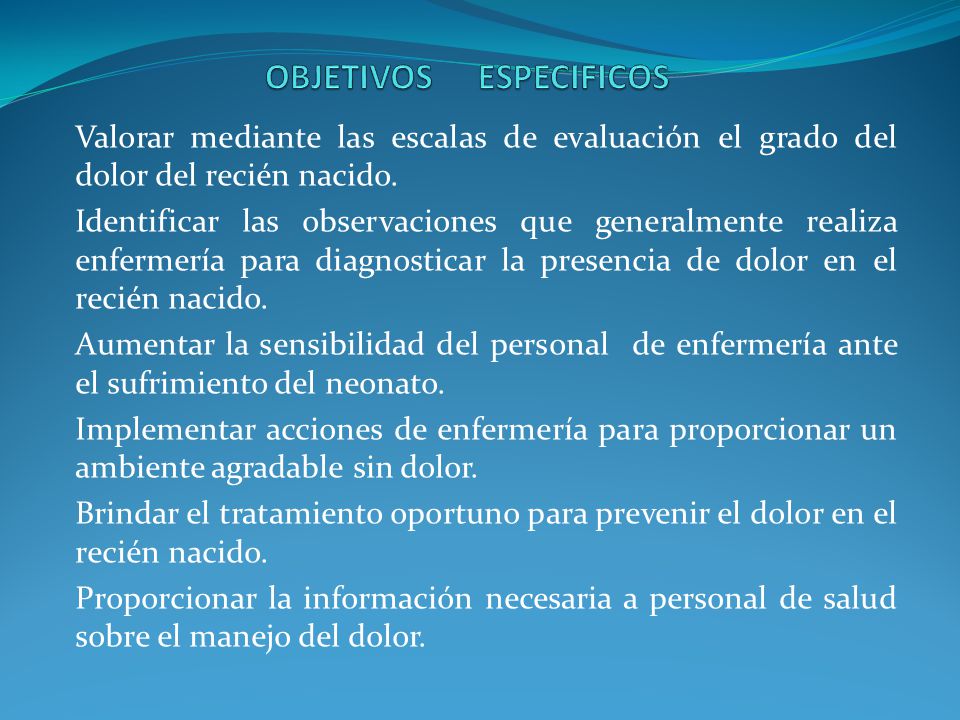 OBJETIVOS ESPECIFICOS

Valorar mediante las escalas de evaluación el grado del dolor del recién nacido.

Identificar las observaciones que generalmente realiza enfermería para diagnosticar la presencia de dolor en el recién nacido.

Aumentar la sensibilidad del personal de enfermería ante el sufrimiento del neonato.

Implementar acciones de enfermería para proporcionar un ambiente agradable sin dolor.

Brindar el tratamiento oportuno para prevenir el dolor en el recién nacido.

Proporcionar la información necesaria a personal de salud sobre el manejo del dolor.